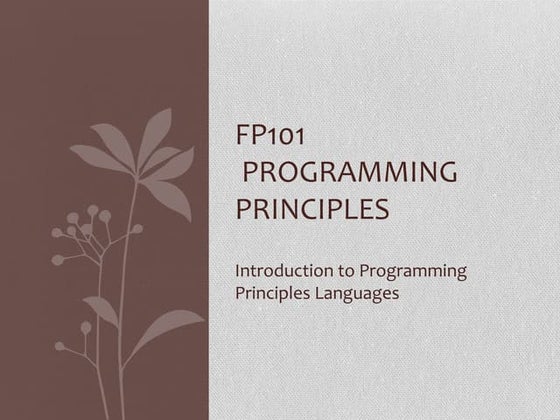 FP101
PROGRAMMING PRINCIPLES

Introduction to Programming Principles Languages